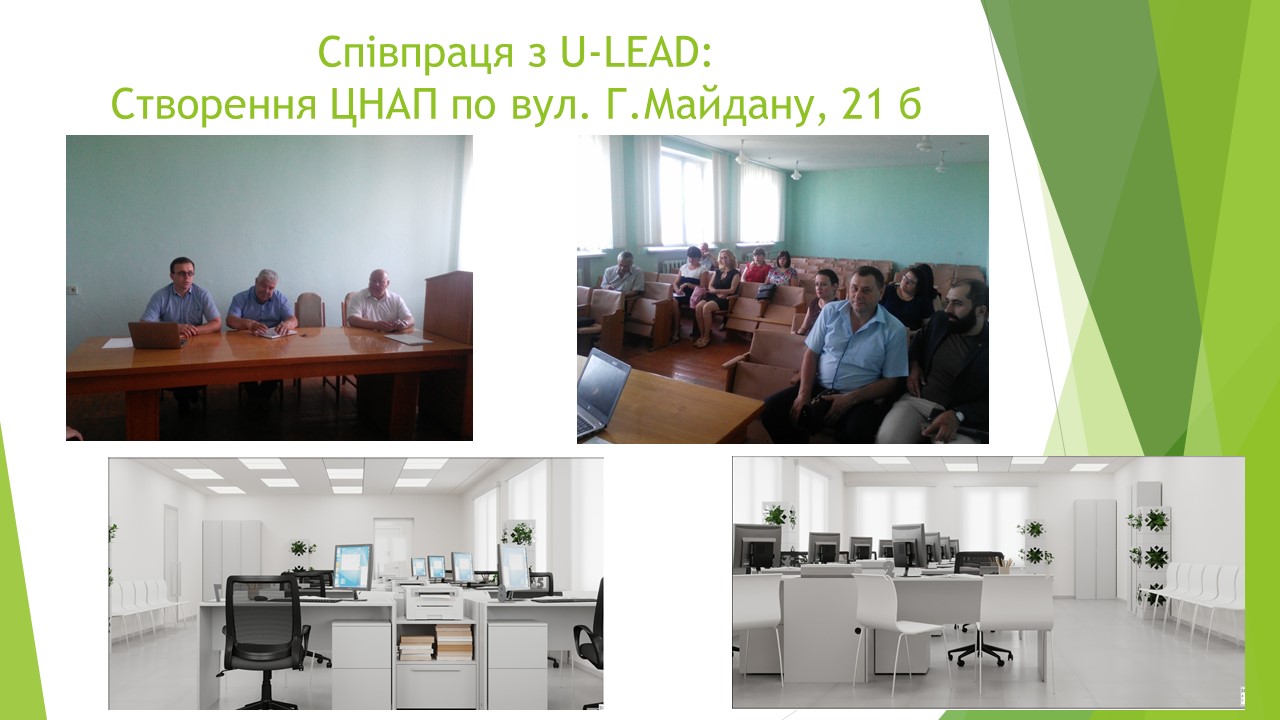 Співпраця з U-LEAD:
Створення ЦНАП по вул. Г.Майдану, 21 б